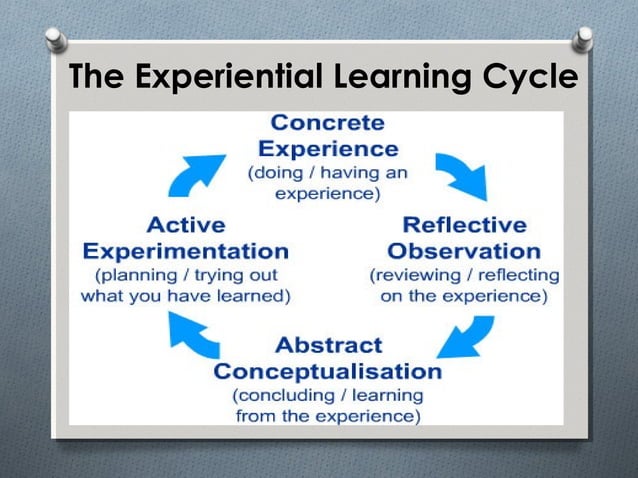 The Experiential Learning Cycle

Concrete Experience
(doing / having an experience)

Reflective Observation
(reviewing / reflecting on the experience)

Abstract Conceptualisation
(concluding / learning from the experience)

Active Experimentation
(planning / trying out what you have learned)